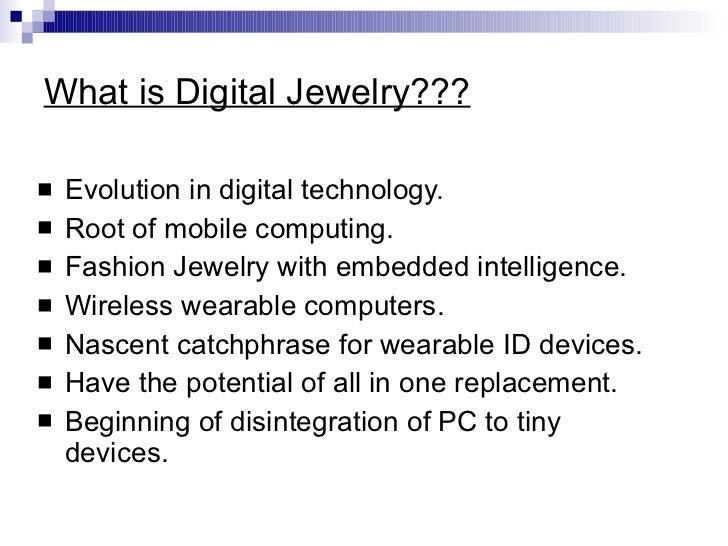 What is Digital Jewelry???

- Evolution in digital technology.
- Root of mobile computing.
- Fashion Jewelry with embedded intelligence.
- Wireless wearable computers.
- Nascent catchphrase for wearable ID devices.
- Have the potential of all in one replacement.
- Beginning of disintegration of PC to tiny devices.